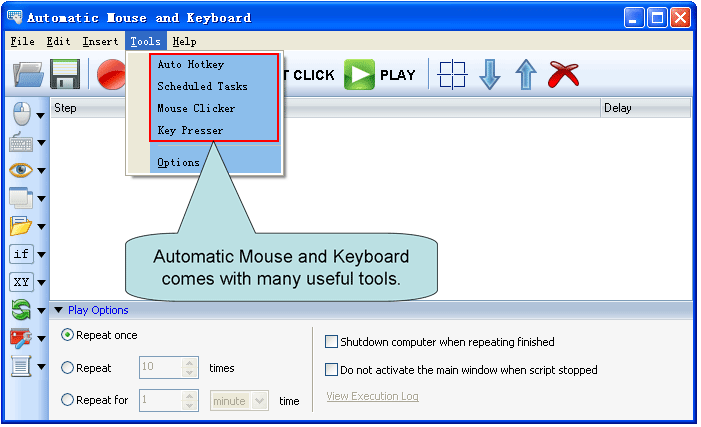 Automatic Mouse and Keyboard

File Edit Insert Tools Help

Auto Hotkey
Scheduled Tasks
Mouse Clicker
Key Presser
Options

T CLICK PLAY

Step Delay

if
XY

Automatic Mouse and Keyboard comes with many useful tools.

Play Options

Repeat once
Repeat 10 times
Repeat for 1 minute time

Shutdown computer when repeating finished
Do not activate the main window when script stopped
View Execution Log